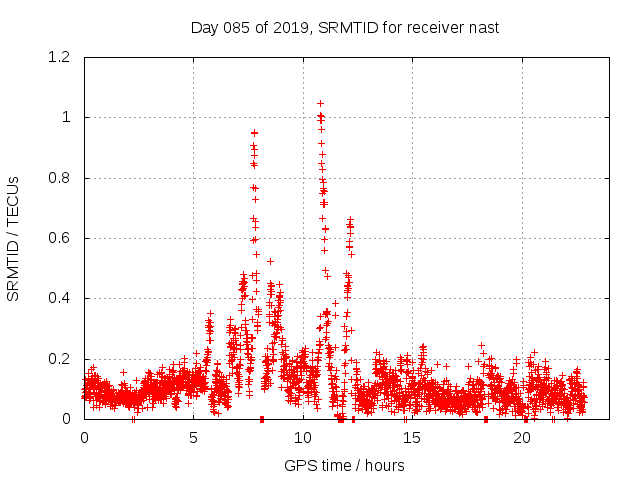 Day 085 of 2019, SRMTID for receiver nast

SRMTID / TECUs

1.2
1
0.8
0.6
0.4
0.2
0

0
5
10
15
20

GPS time / hours